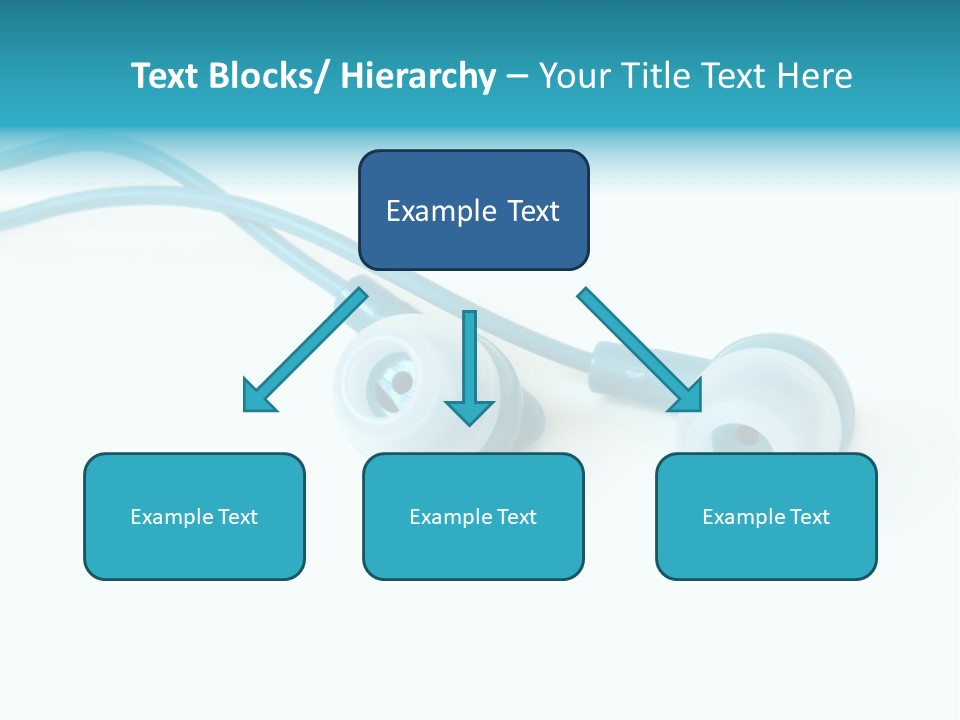 Text Blocks/ Hierarchy – Your Title Text Here

Example Text

Example Text

Example Text

Example Text